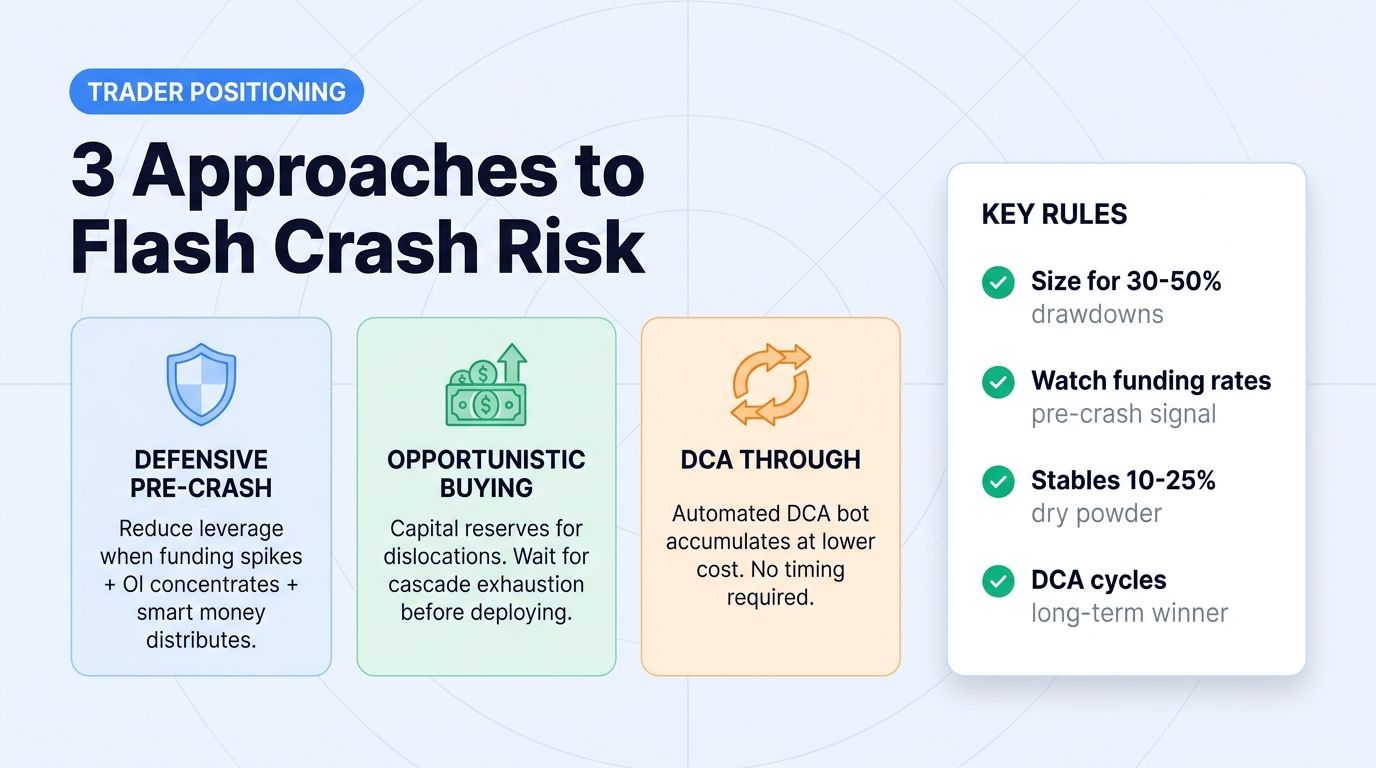 TRADER POSITIONING

3 Approaches to Flash Crash Risk

DEFENSIVE PRE-CRASH

Reduce leverage when funding spikes + OI concentrates + smart money distributes.

OPPORTUNISTIC BUYING

Capital reserves for dislocations. Wait for cascade exhaustion before deploying.

DCA THROUGH

Automated DCA bot accumulates at lower cost. No timing required.

KEY RULES

Size for 30-50%
drawdowns

Watch funding rates
pre-crash signal

Stables 10-25%
dry powder

DCA cycles
long-term winner